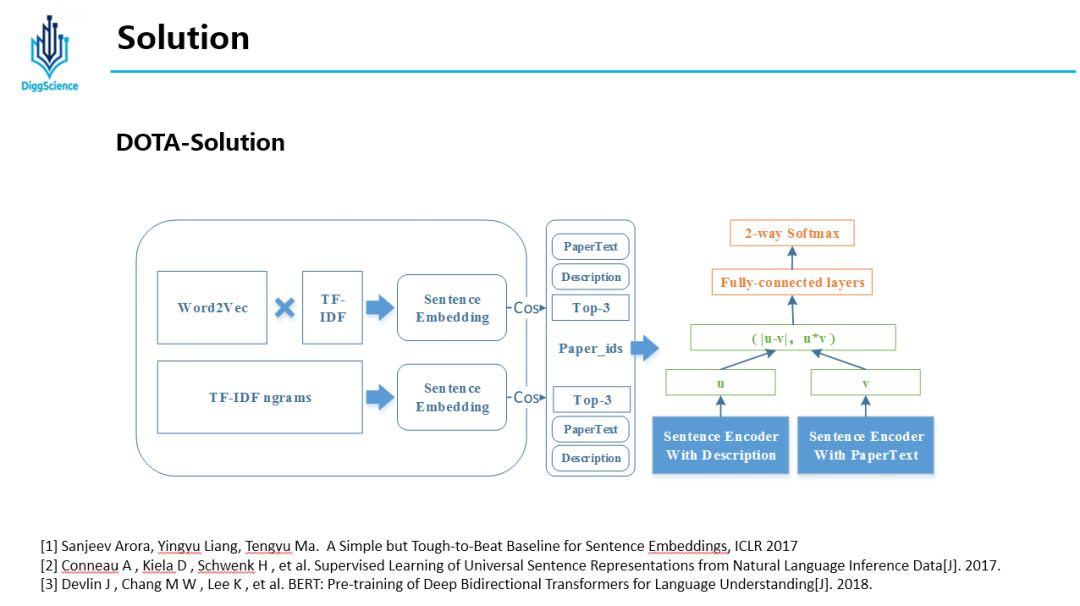 DiggScience

Solution

DOTA-Solution

Word2Vec

TF-IDF

Sentence Embedding

Cos

TF-IDF ngrams

Sentence Embedding

Cos

PaperText

Description

Top-3

Paper_ids

Top-3

PaperText

Description

2-way Softmax

Fully-connected layers

( |u-v|, u*v )

u

v

Sentence Encoder With Description

Sentence Encoder With PaperText

[1] Sanjeev Arora, Yingyu Liang, Tengyu Ma. A Simple but Tough-to-Beat Baseline for Sentence Embeddings, ICLR 2017
[2] Conneau A , Kiela D , Schwenk H , et al. Supervised Learning of Universal Sentence Representations from Natural Language Inference Data[J]. 2017.
[3] Devlin J , Chang M W , Lee K , et al. BERT: Pre-training of Deep Bidirectional Transformers for Language Understanding[J]. 2018.